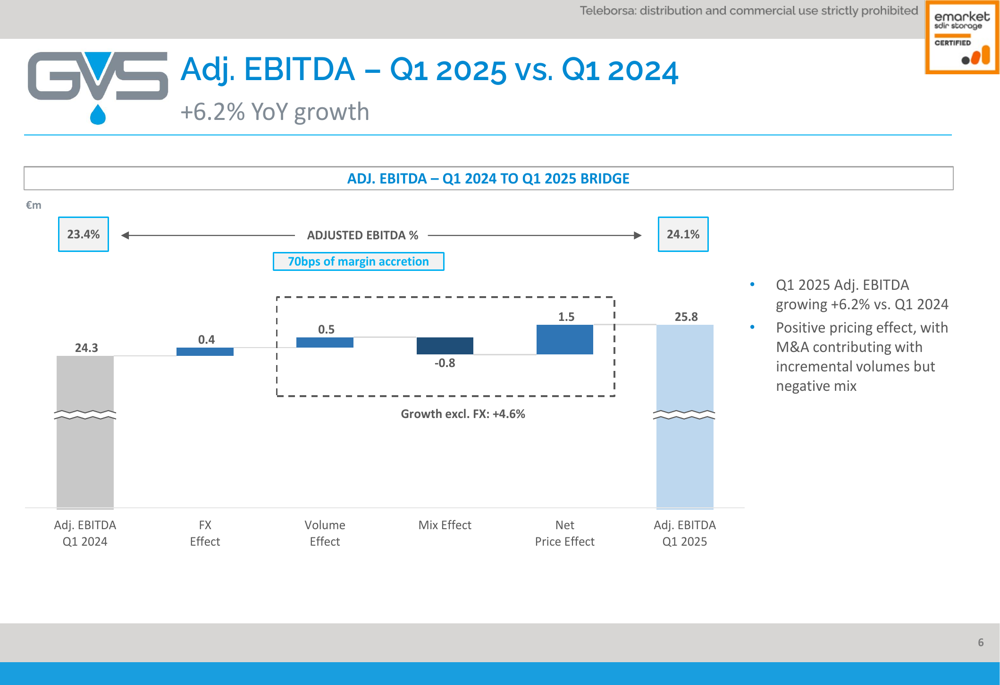 Teleborsa: distribution and commercial use strictly prohibited

emarket sdir storage CERTIFIED

GVS

Adj. EBITDA – Q1 2025 vs. Q1 2024

+6.2% YoY growth

ADJ. EBITDA – Q1 2024 TO Q1 2025 BRIDGE

€m

23.4%

ADJUSTED EBITDA %

24.1%

70bps of margin accretion

24.3

0.4

0.5

-0.8

1.5

25.8

Growth excl. FX: +4.6%

Adj. EBITDA Q1 2024

FX Effect

Volume Effect

Mix Effect

Net Price Effect

Adj. EBITDA Q1 2025

• Q1 2025 Adj. EBITDA growing +6.2% vs. Q1 2024

• Positive pricing effect, with M&A contributing with incremental volumes but negative mix

6